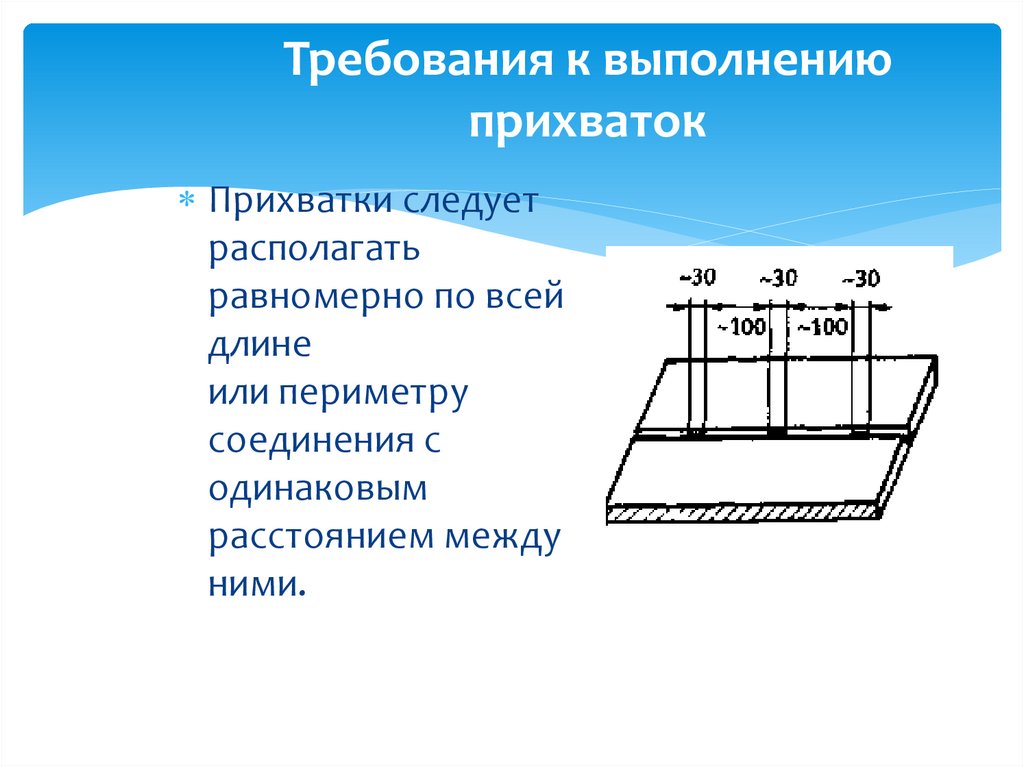 Требования к выполнению прихваток

Прихватки следует располагать равномерно по всей длине
или периметру соединения с одинаковым расстоянием между ними.

~30 ~30 ~30
~100 ~100